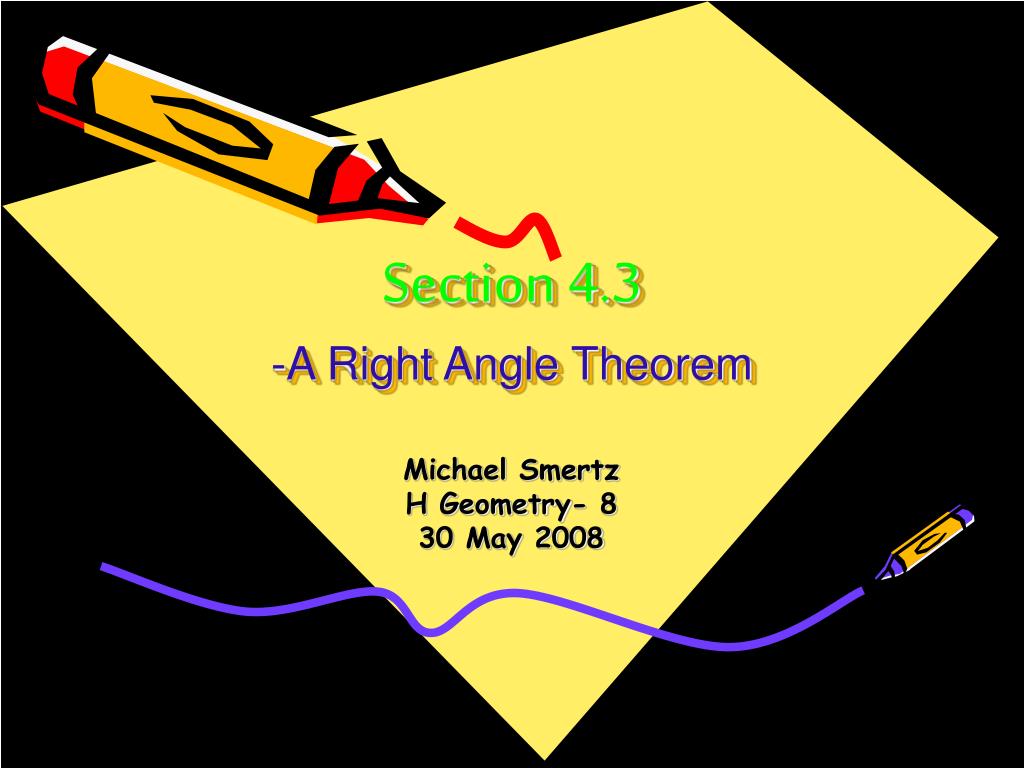 Section 4.3

-A Right Angle Theorem

Michael Smertz
H Geometry- 8
30 May 2008